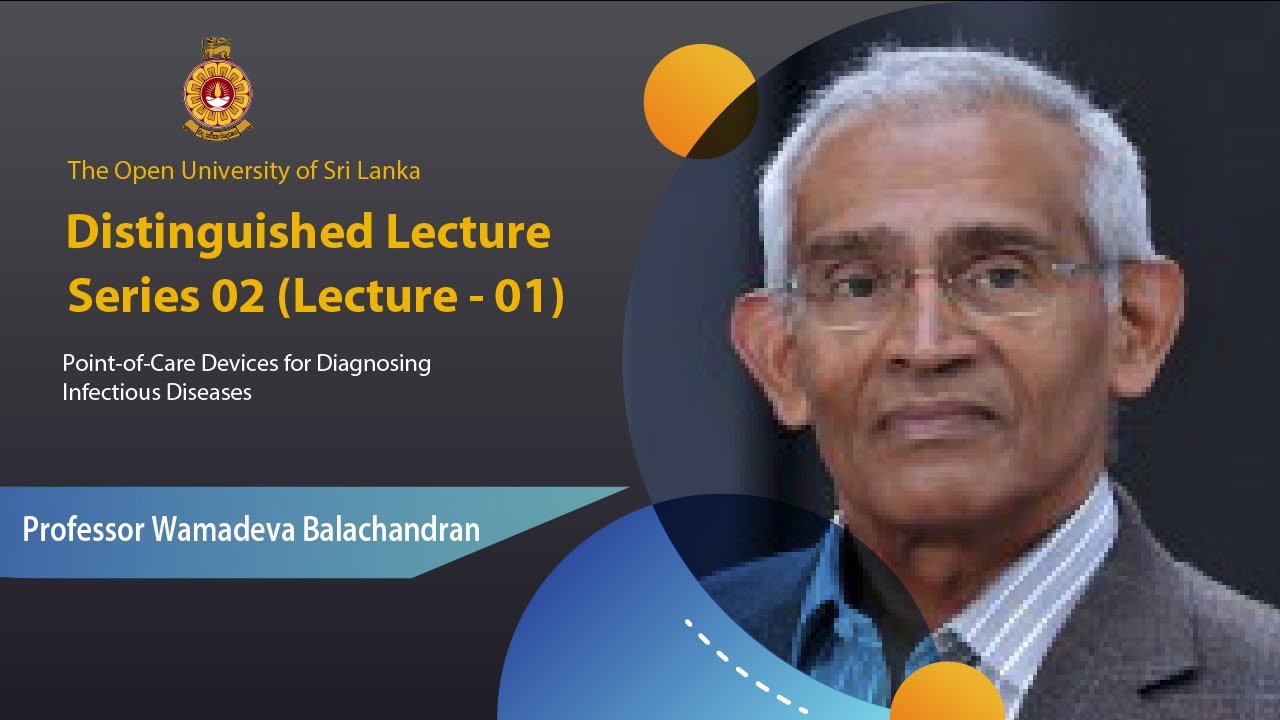 The Open University of Sri Lanka

Distinguished Lecture Series 02 (Lecture - 01)

Point-of-Care Devices for Diagnosing Infectious Diseases

Professor Wamadeva Balachandran